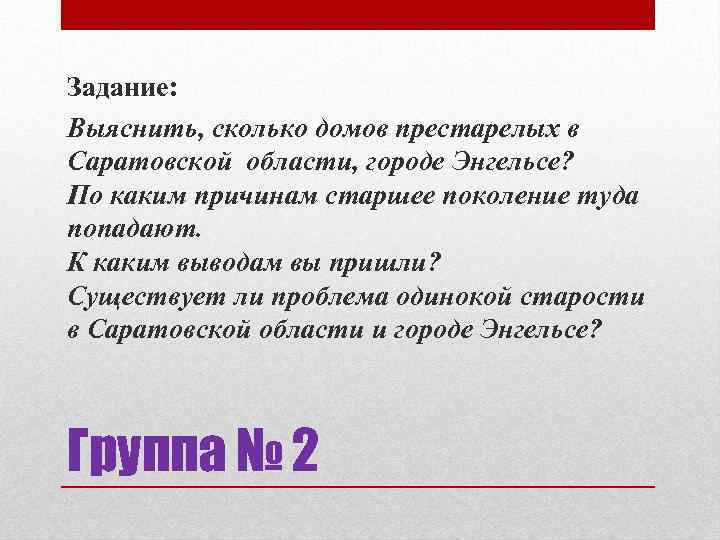 Задание:

Выяснить, сколько домов престарелых в Саратовской области, городе Энгельсе?
По каким причинам старшее поколение туда попадают.
К каким выводам вы пришли?
Существует ли проблема одинокой старости в Саратовской области и городе Энгельсе?

Группа № 2